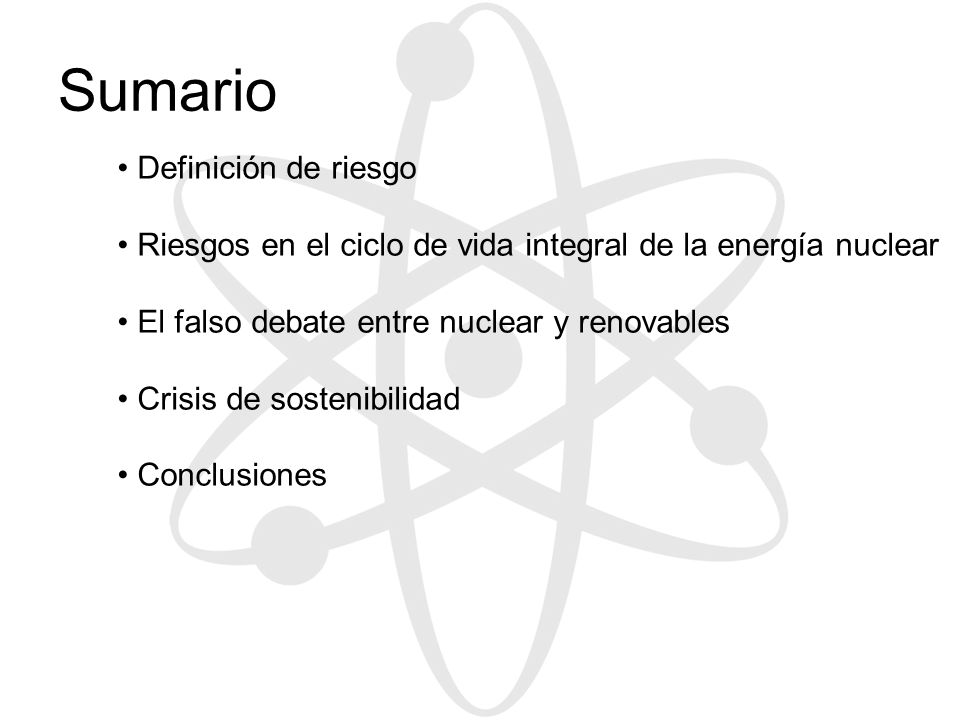 Sumario

• Definición de riesgo

• Riesgos en el ciclo de vida integral de la energía nuclear

• El falso debate entre nuclear y renovables

• Crisis de sostenibilidad

• Conclusiones